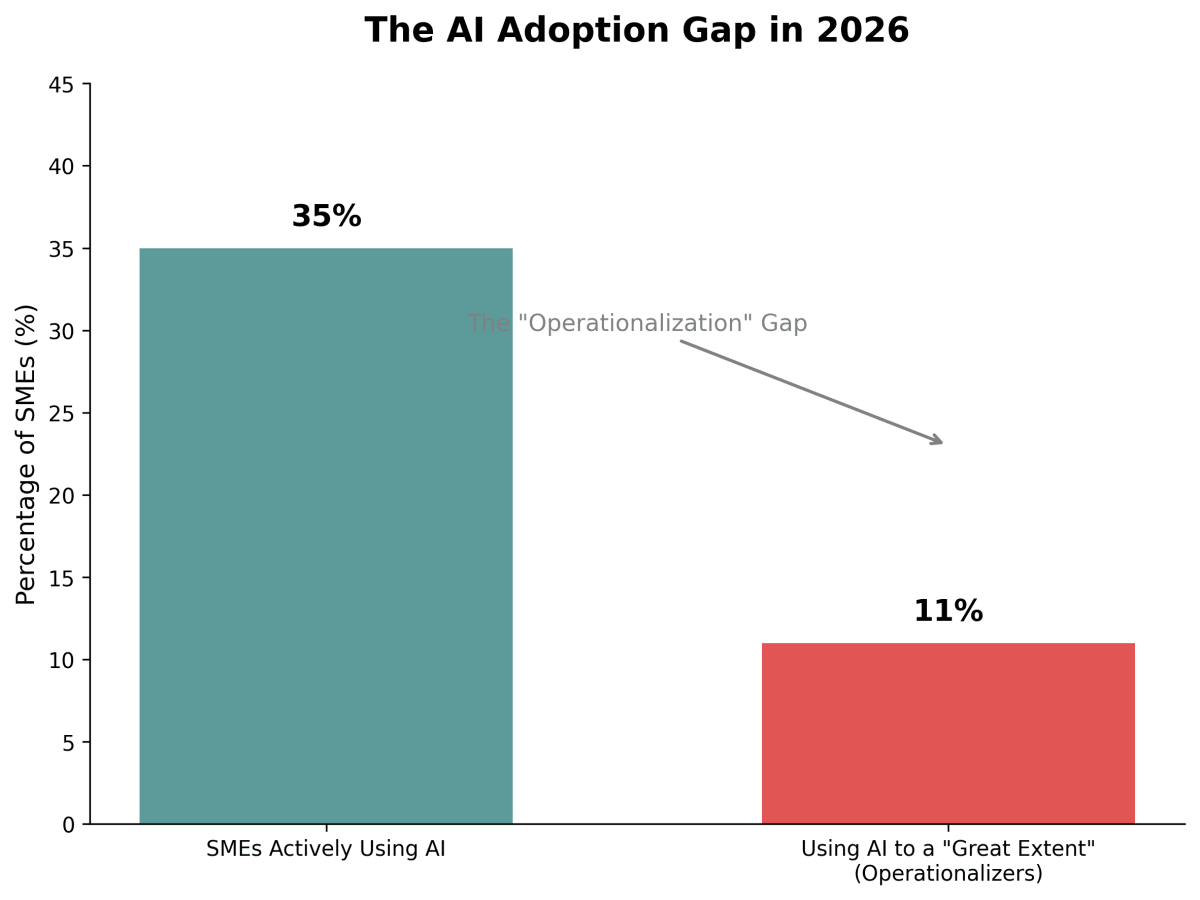 The AI Adoption Gap in 2026

Percentage of SMEs (%)

45
40
35
30
25
20
15
10
5
0

35%

The "Operationalization" Gap

11%

SMEs Actively Using AI

Using AI to a "Great Extent" (Operationalizers)